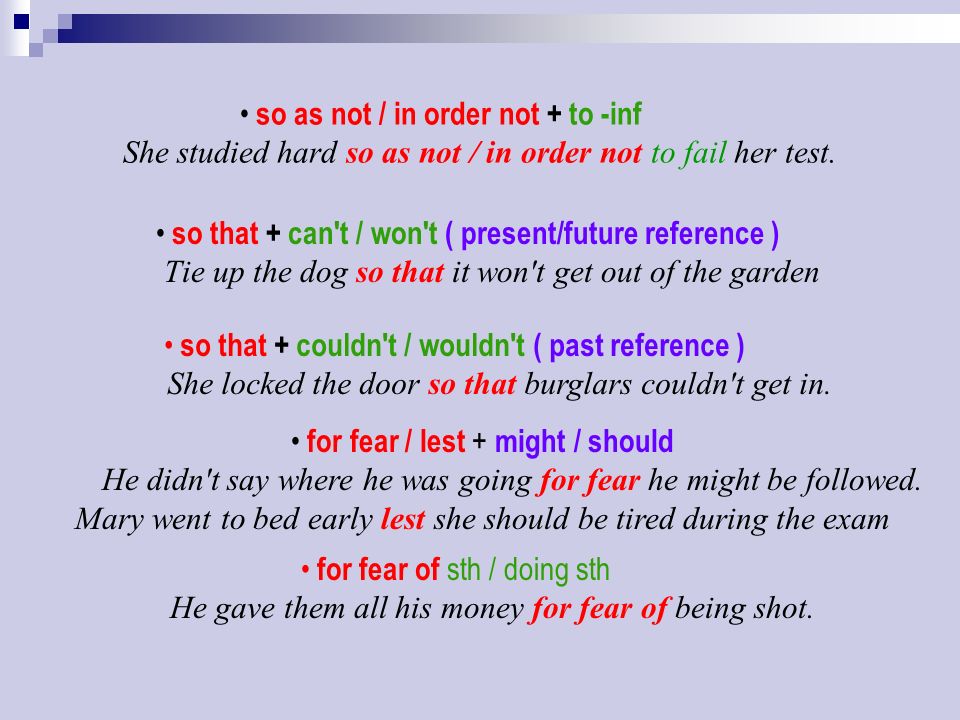 • so as not / in order not + to -inf
She studied hard so as not / in order not to fail her test.

• so that + can't / won't ( present/future reference )
Tie up the dog so that it won't get out of the garden

• so that + couldn't / wouldn't ( past reference )
She locked the door so that burglars couldn't get in.

• for fear / lest + might / should
He didn't say where he was going for fear he might be followed.
Mary went to bed early lest she should be tired during the exam

• for fear of sth / doing sth
He gave them all his money for fear of being shot.